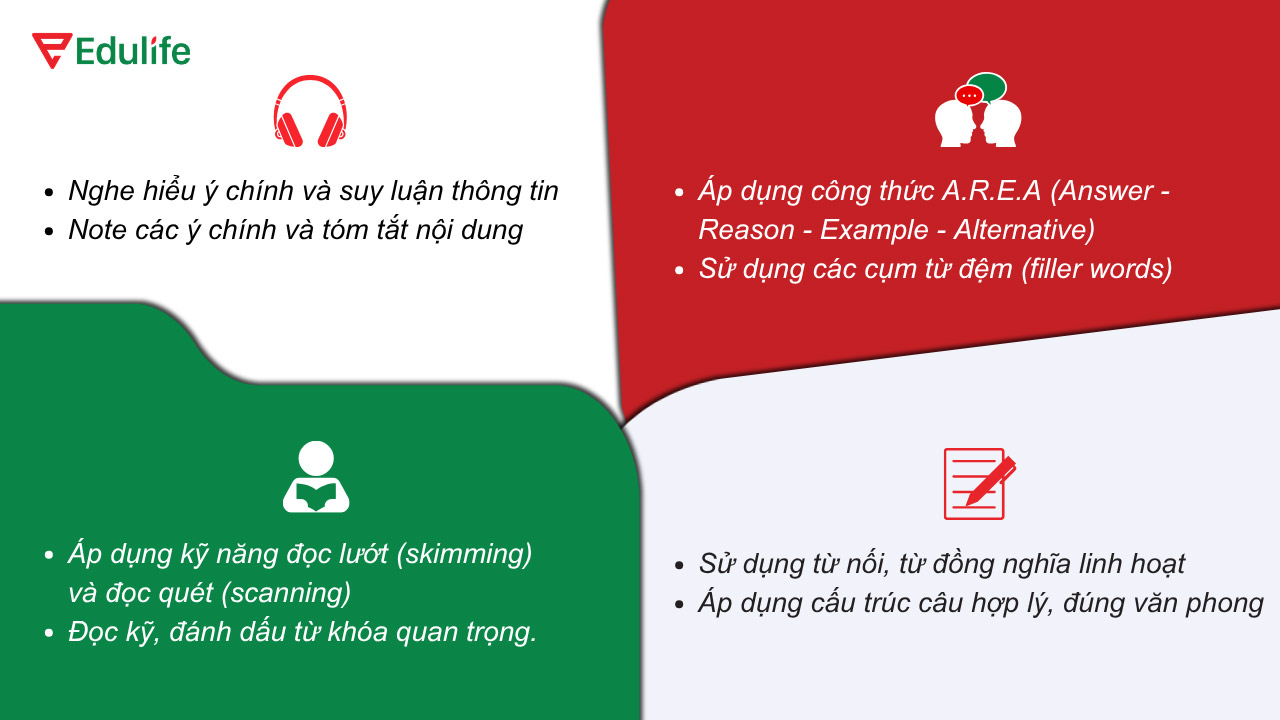 Edulife

- Nghe hiểu ý chính và suy luận thông tin
- Note các ý chính và tóm tắt nội dung

- Áp dụng công thức A.R.E.A (Answer - Reason - Example - Alternative)
- Sử dụng các cụm từ đệm (filler words)

- Áp dụng kỹ năng đọc lướt (skimming) và đọc quét (scanning)
- Đọc kỹ, đánh dấu từ khóa quan trọng.

- Sử dụng từ nối, từ đồng nghĩa linh hoạt
- Áp dụng cấu trúc câu hợp lý, đúng văn phong